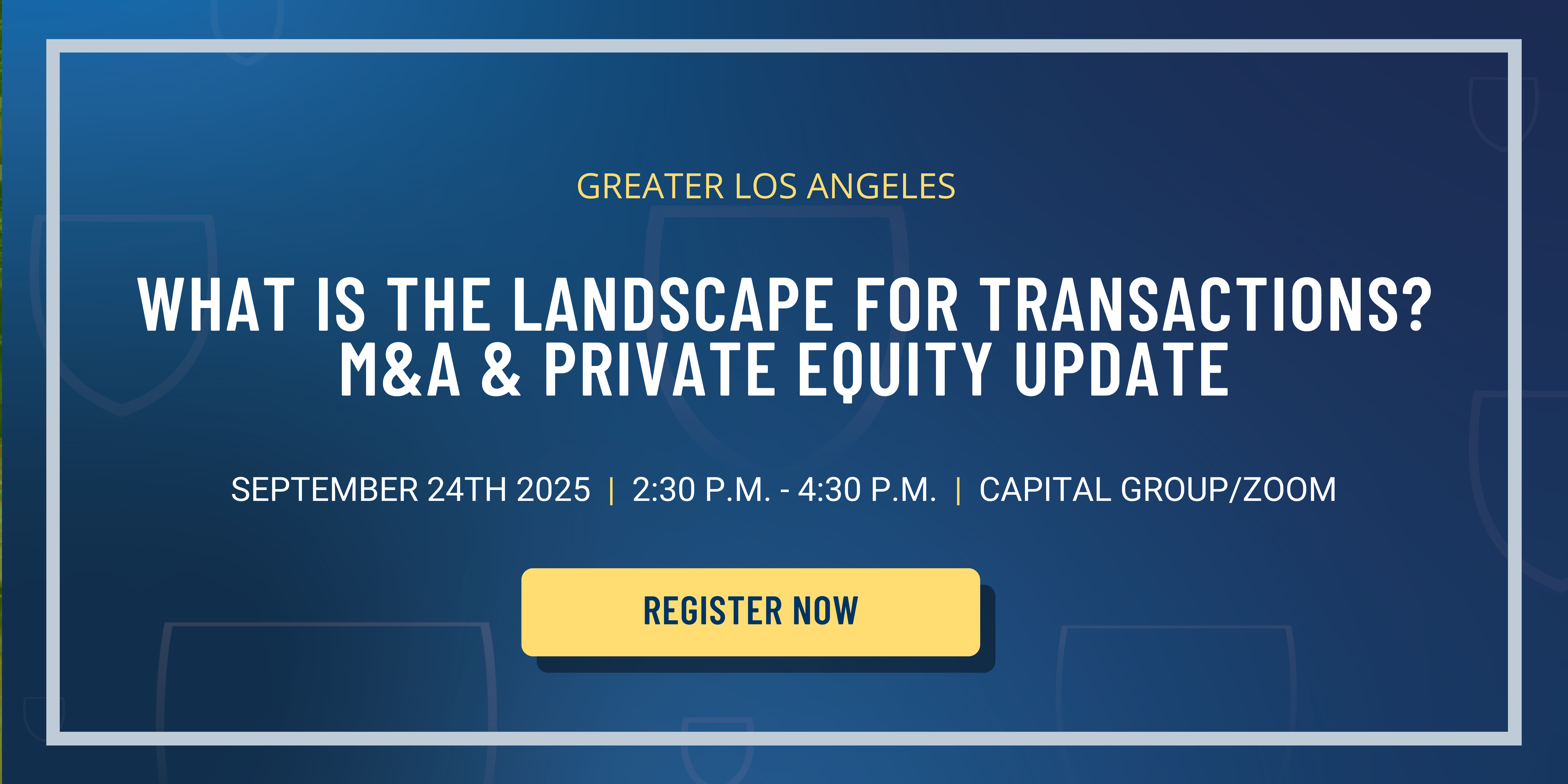 GREATER LOS ANGELES

WHAT IS THE LANDSCAPE FOR TRANSACTIONS? M&A & PRIVATE EQUITY UPDATE

SEPTEMBER 24TH 2025 | 2:30 P.M. - 4:30 P.M. | CAPITAL GROUP/ZOOM

REGISTER NOW